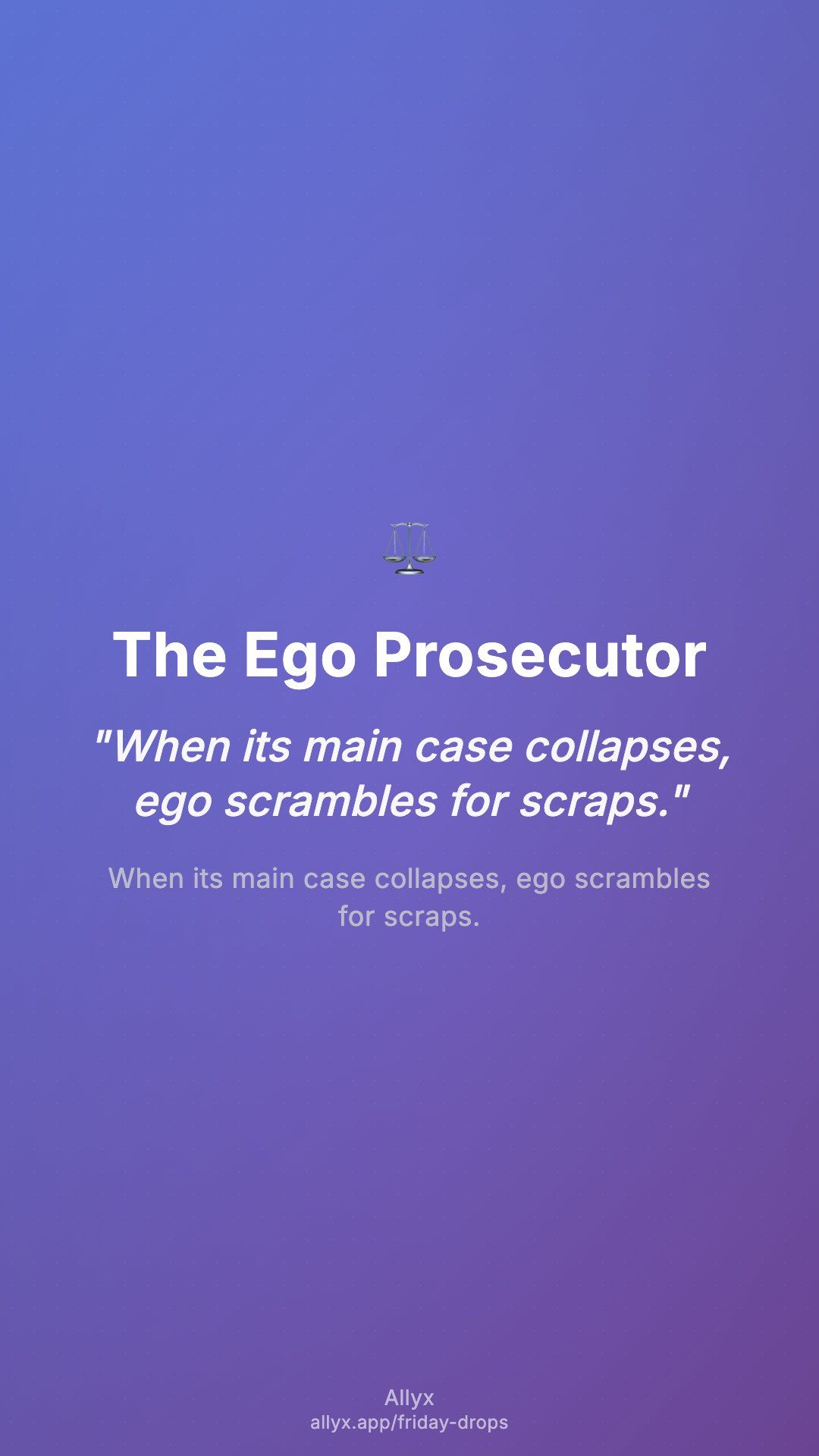 ⚖️

The Ego Prosecutor

"When its main case collapses, ego scrambles for scraps."

When its main case collapses, ego scrambles for scraps.

Allyx
allyx.app/friday-drops